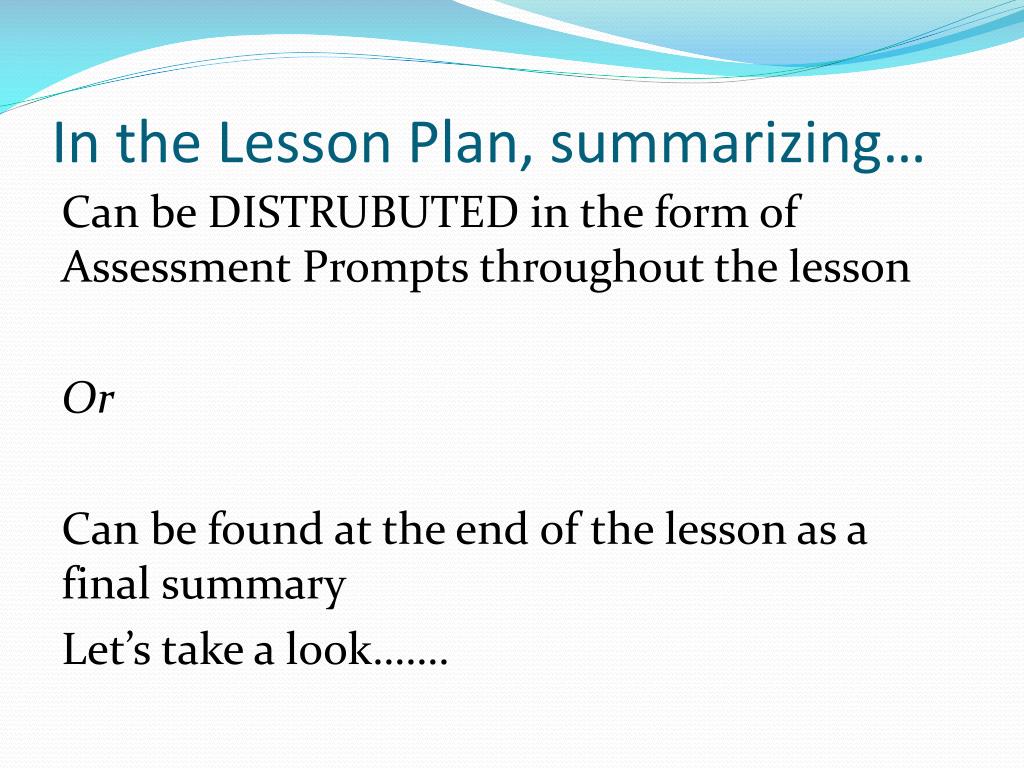 In the Lesson Plan, summarizing…

Can be DISTRUBUTED in the form of Assessment Prompts throughout the lesson

Or

Can be found at the end of the lesson as a final summary

Let's take a look…….